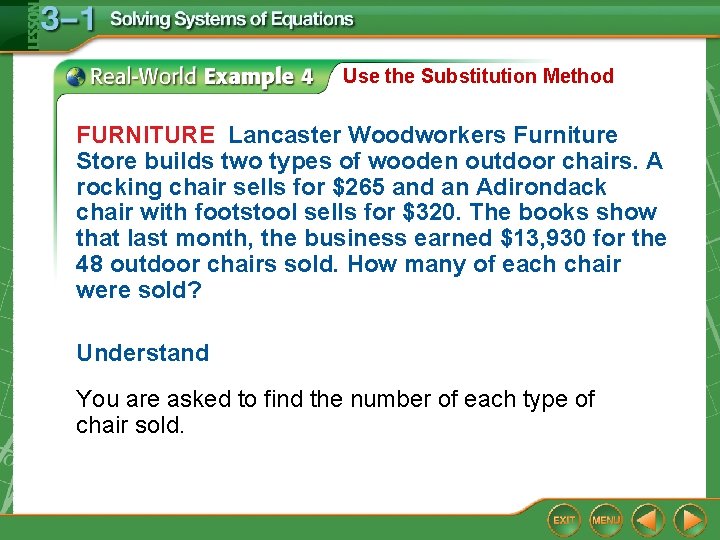 LESSON 3–1 Solving Systems of Equations

Real-World Example 4 Use the Substitution Method

FURNITURE Lancaster Woodworkers Furniture Store builds two types of wooden outdoor chairs. A rocking chair sells for \$265 and an Adirondack chair with footstool sells for \$320. The books show that last month, the business earned \$13,930 for the 48 outdoor chairs sold. How many of each chair were sold?

Understand

You are asked to find the number of each type of chair sold.

EXIT MENU